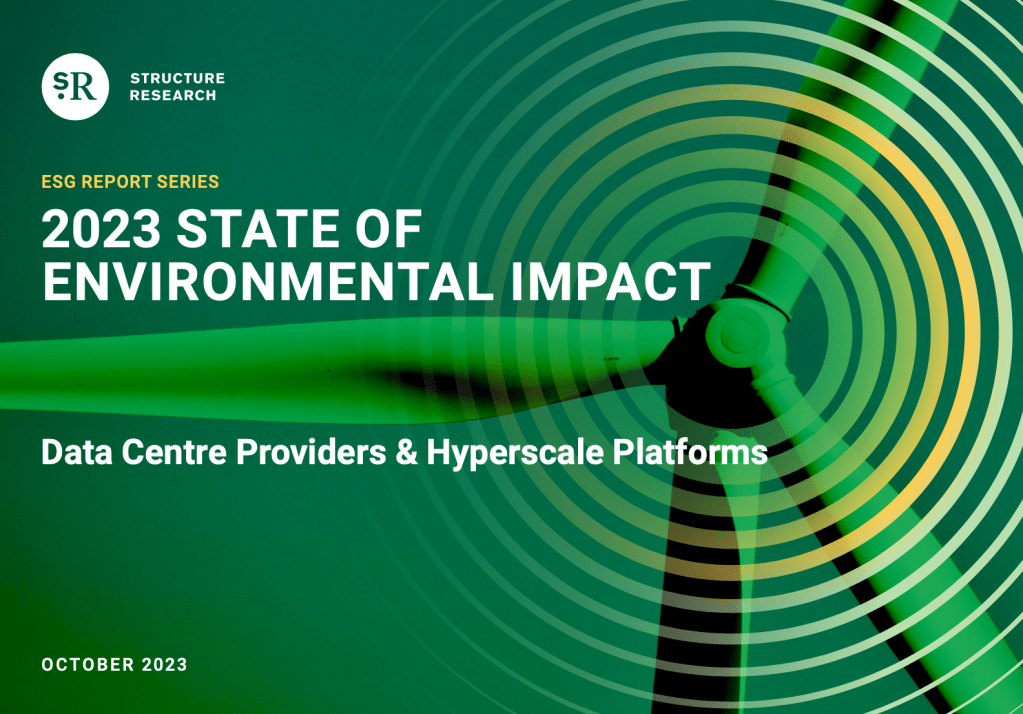 SR

STRUCTURE RESEARCH

ESG REPORT SERIES

2023 STATE OF ENVIRONMENTAL IMPACT

Data Centre Providers & Hyperscale Platforms

OCTOBER 2023